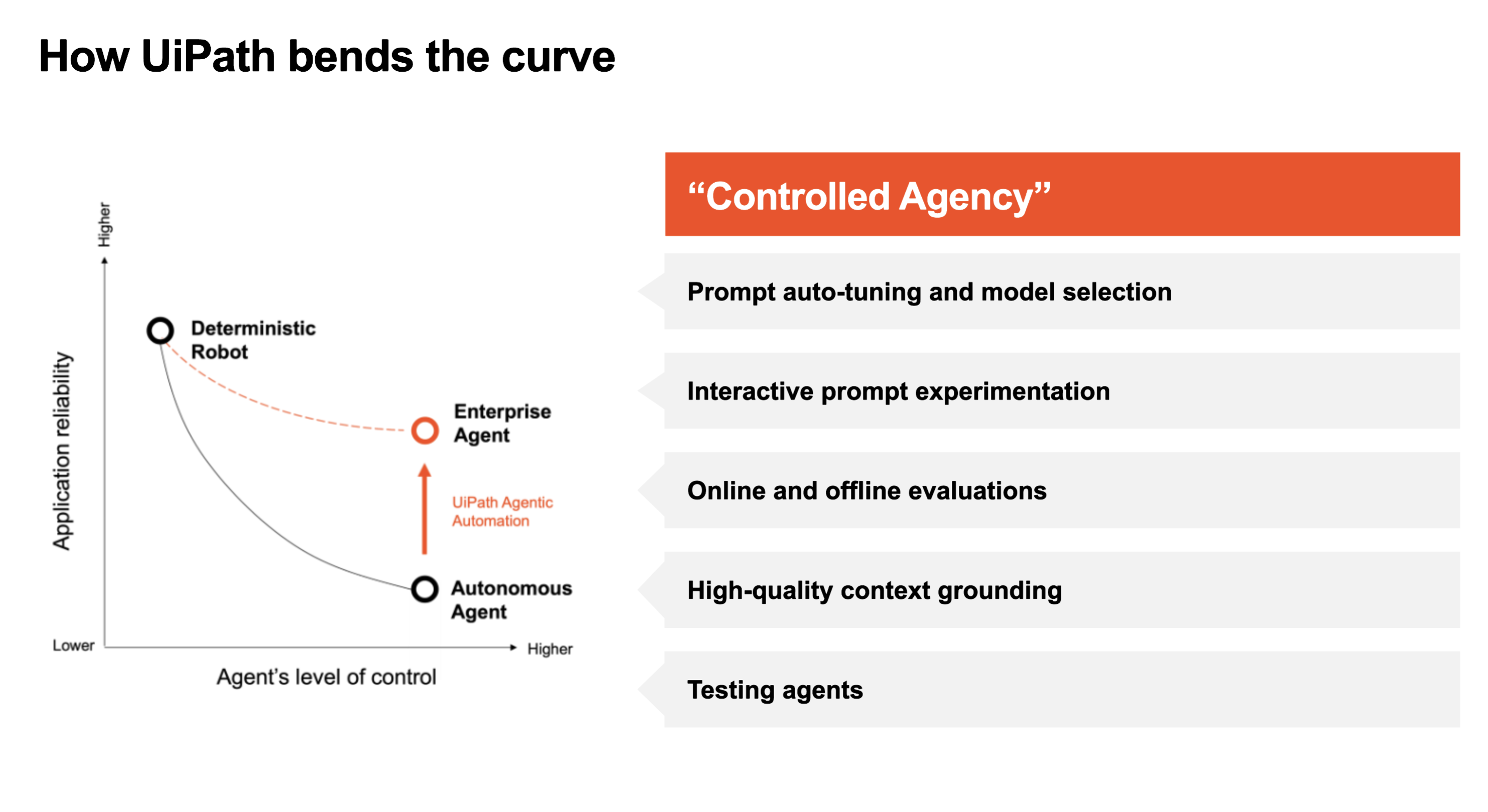 How UiPath bends the curve

Higher

Application reliability

Deterministic Robot

Enterprise Agent

UiPath Agentic Automation

Autonomous Agent

Lower

Higher

Agent's level of control

"Controlled Agency"

Prompt auto-tuning and model selection

Interactive prompt experimentation

Online and offline evaluations

High-quality context grounding

Testing agents